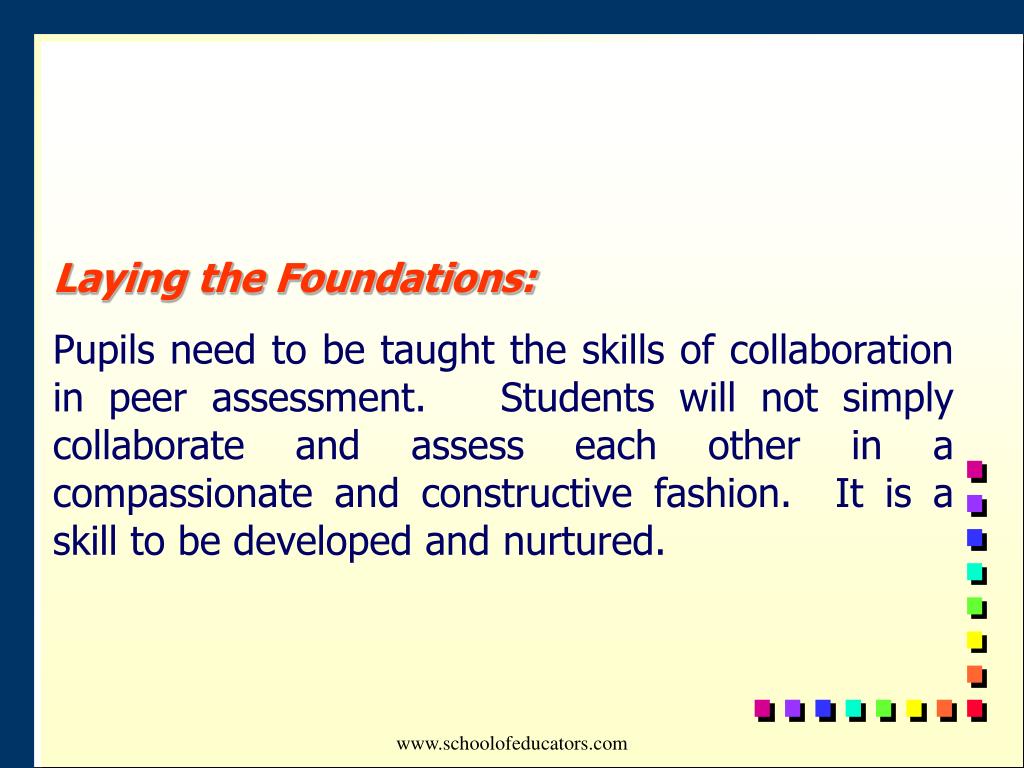 Laying the Foundations:

Pupils need to be taught the skills of collaboration in peer assessment. Students will not simply collaborate and assess each other in a compassionate and constructive fashion. It is a skill to be developed and nurtured.

www.schoolofeducators.com